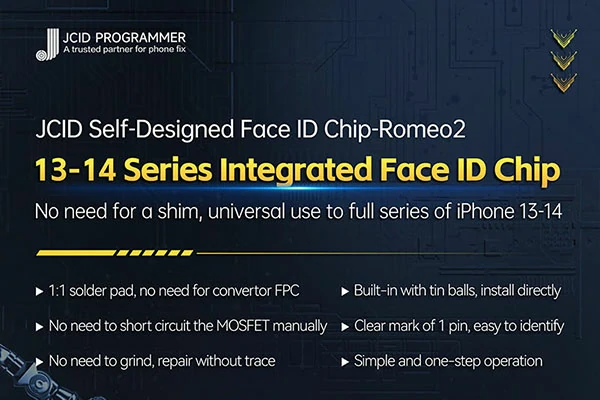 JCID PROGRAMMER
A trusted partner for phone fix

JCID Self-Designed Face ID Chip-Romeo2

13-14 Series Integrated Face ID Chip

No need for a shim, universal use to full series of iPhone 13-14

▸ 1:1 solder pad, no need for convertor FPC

▸ No need to short circuit the MOSFET manually

▸ No need to grind, repair without trace

▸ Built-in with tin balls, install directly

▸ Clear mark of 1 pin, easy to identify

▸ Simple and one-step operation